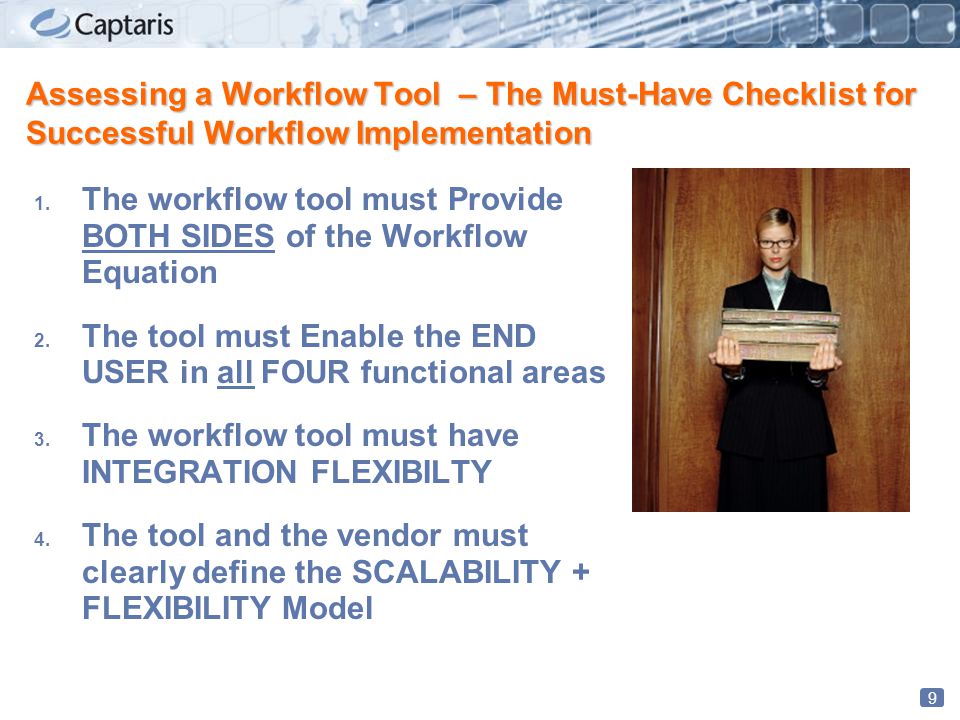 Captaris

Assessing a Workflow Tool – The Must-Have Checklist for Successful Workflow Implementation

1. The workflow tool must Provide BOTH SIDES of the Workflow Equation

2. The tool must Enable the END USER in all FOUR functional areas

3. The workflow tool must have INTEGRATION FLEXIBILTY

4. The tool and the vendor must clearly define the SCALABILITY + FLEXIBILITY Model

9